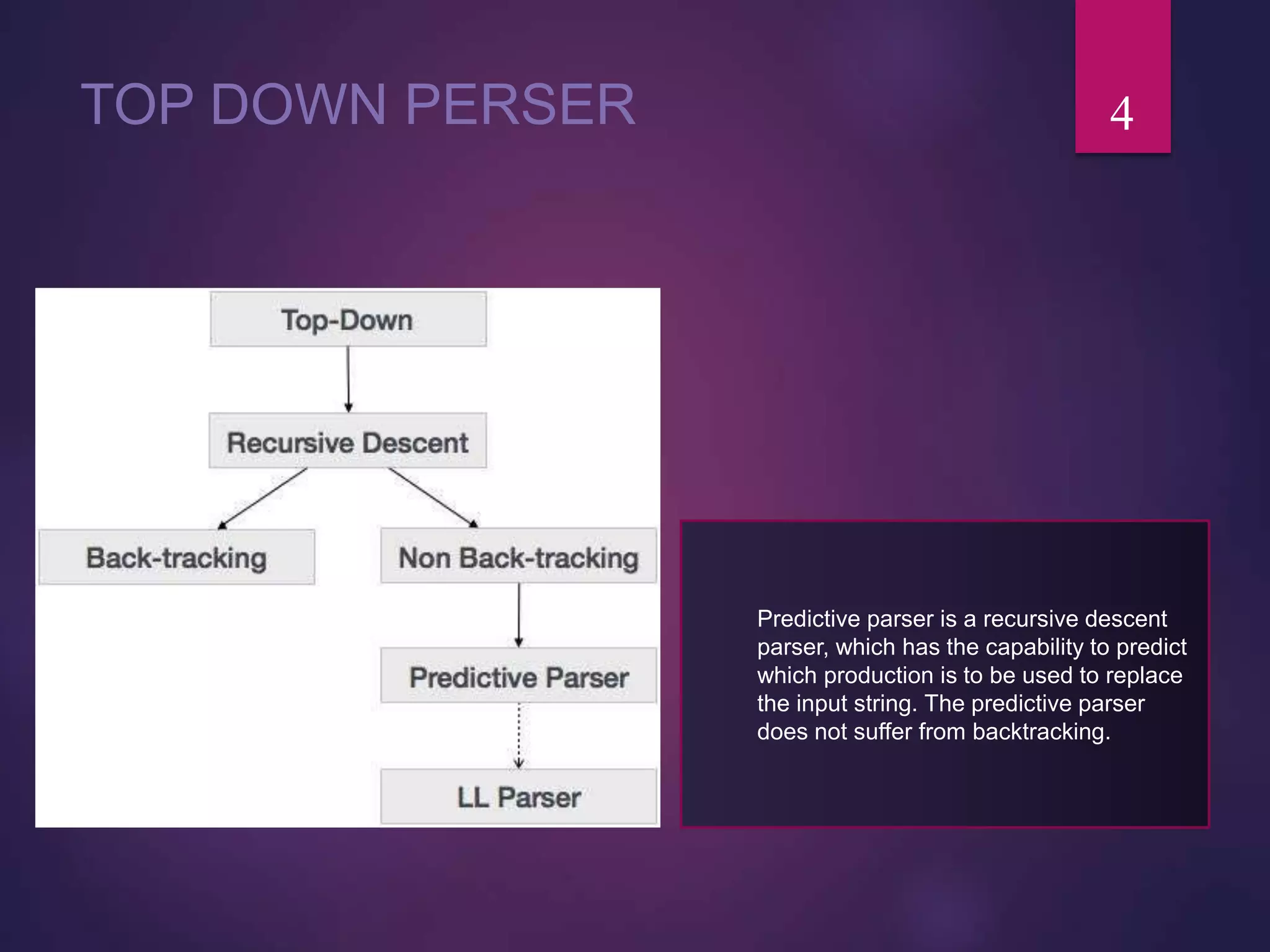 TOP DOWN PERSER

4

Top-Down

Recursive Descent

Back-tracking

Non Back-tracking

Predictive Parser

LL Parser

Predictive parser is a recursive descent parser, which has the capability to predict which production is to be used to replace the input string. The predictive parser does not suffer from backtracking.